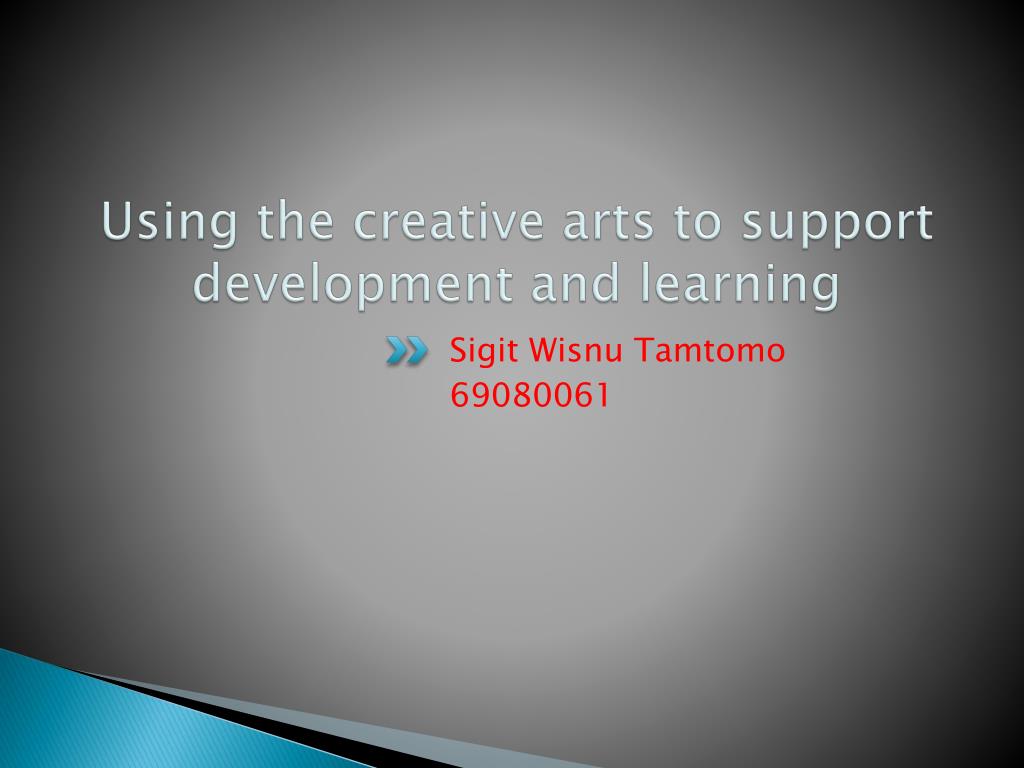 Using the creative arts to support development and learning

Sigit Wisnu Tamtomo
69080061